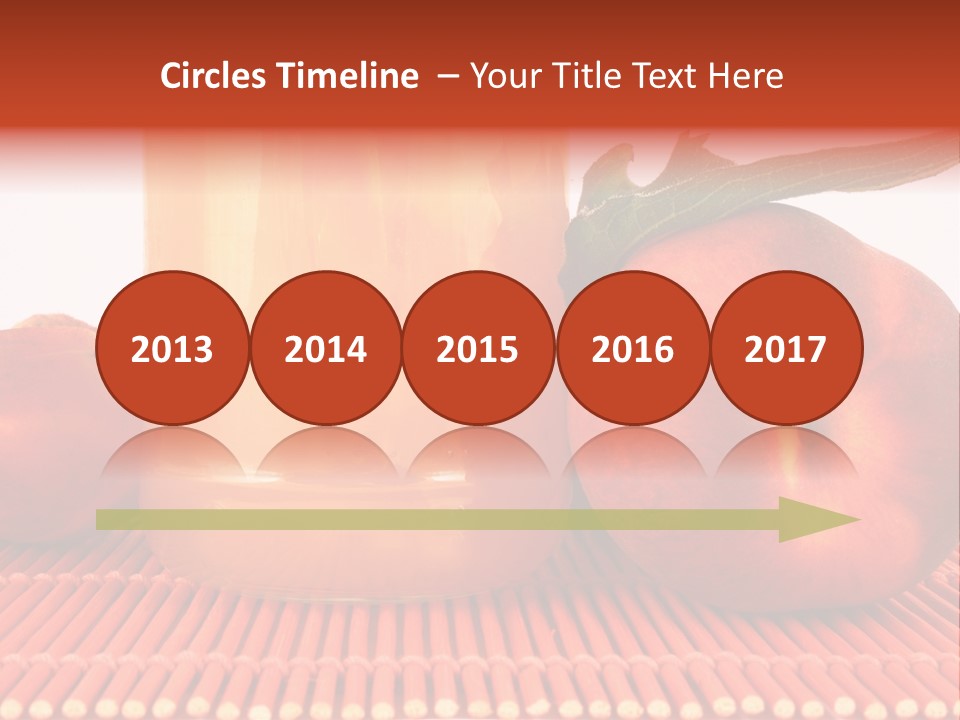 Circles Timeline – Your Title Text Here

2013

2014

2015

2016

2017